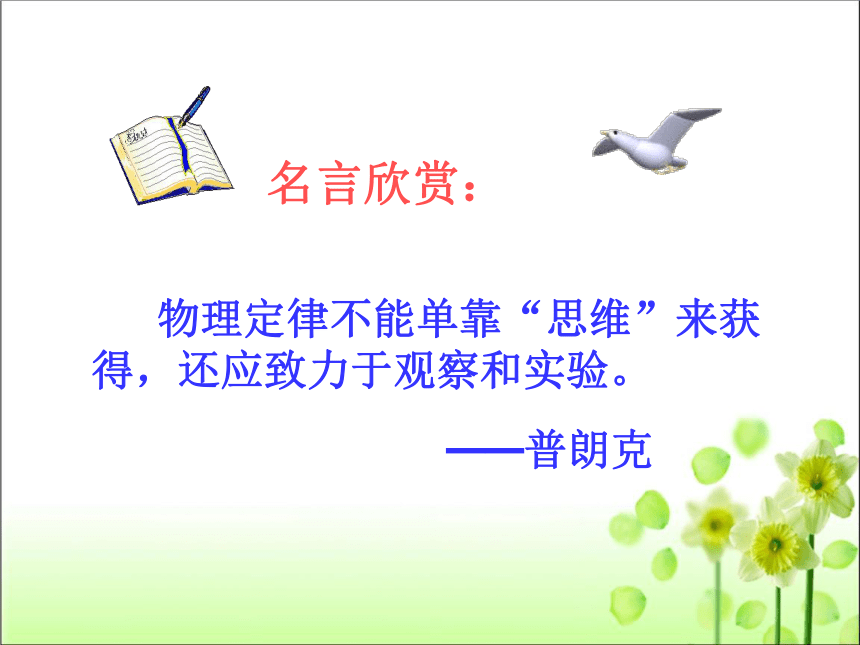 名言欣赏：

物理定律不能单靠“思维”来获得，还应致力于观察和实验。

——普朗克